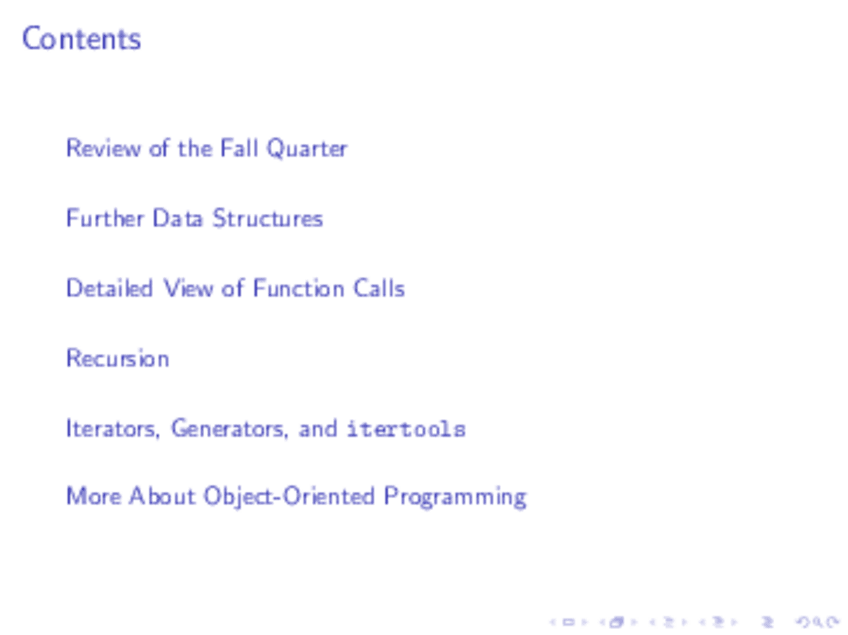 Contents

Review of the Fall Quarter

Further Data Structures

Detailed View of Function Calls

Recursion

Iterators, Generators, and itertools

More About Object-Oriented Programming